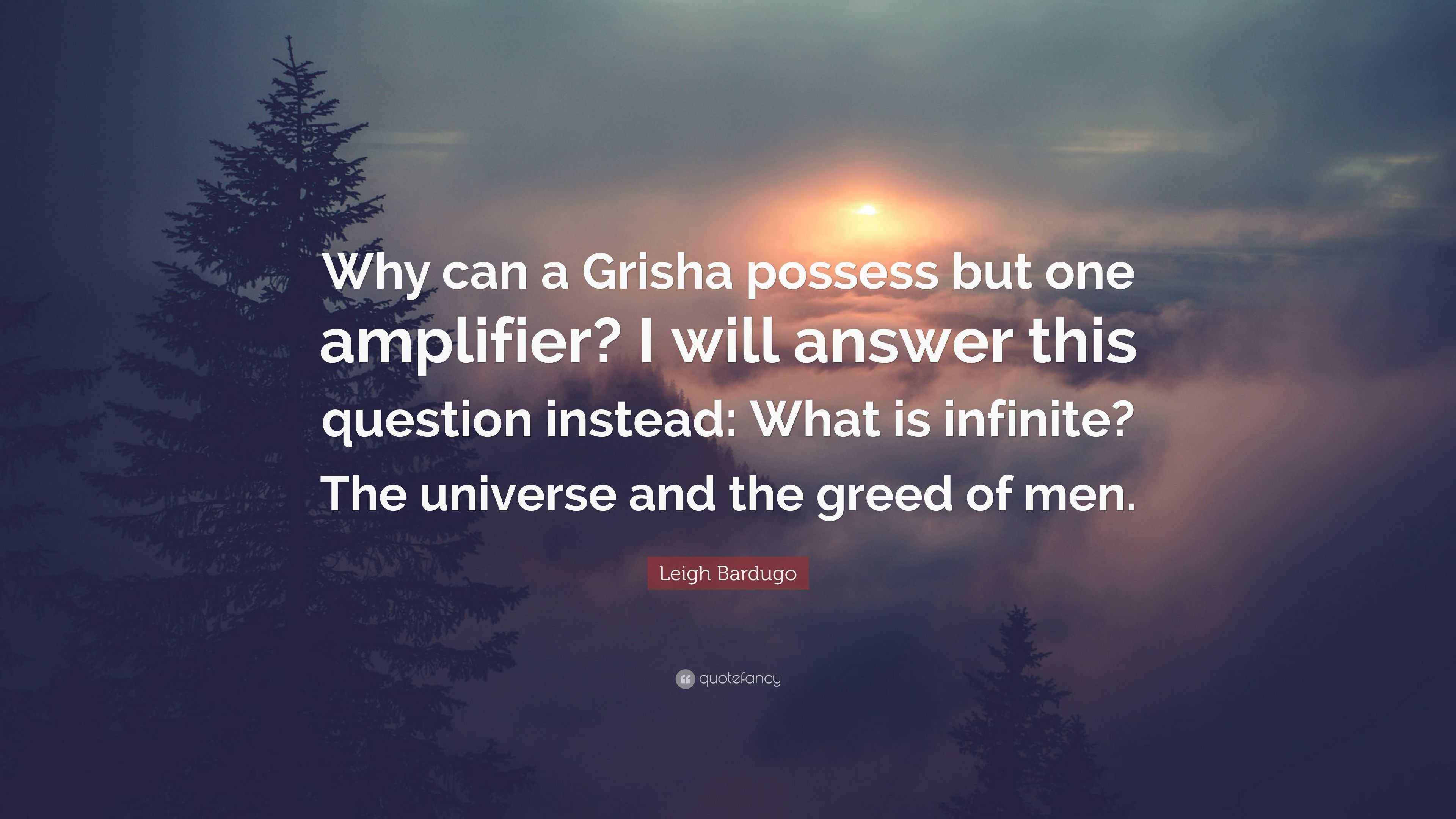 Why can a Grisha possess but one amplifier? I will answer this question instead: What is infinite? The universe and the greed of men.

Leigh Bardugo

quotefancy